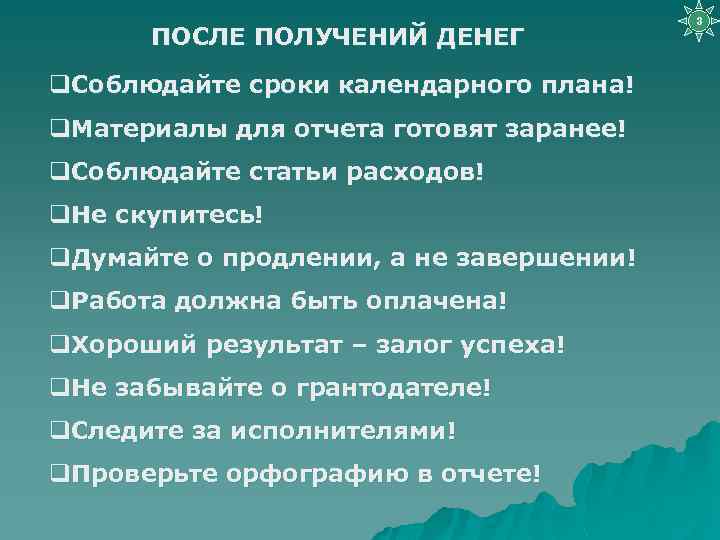 3

ПОСЛЕ ПОЛУЧЕНИЙ ДЕНЕГ

❑Соблюдайте сроки календарного плана!
❑Материалы для отчета готовят заранее!
❑Соблюдайте статьи расходов!
❑Не скупитесь!
❑Думайте о продлении, а не завершении!
❑Работа должна быть оплачена!
❑Хороший результат – залог успеха!
❑Не забывайте о грантодателе!
❑Следите за исполнителями!
❑Проверьте орфографию в отчете!